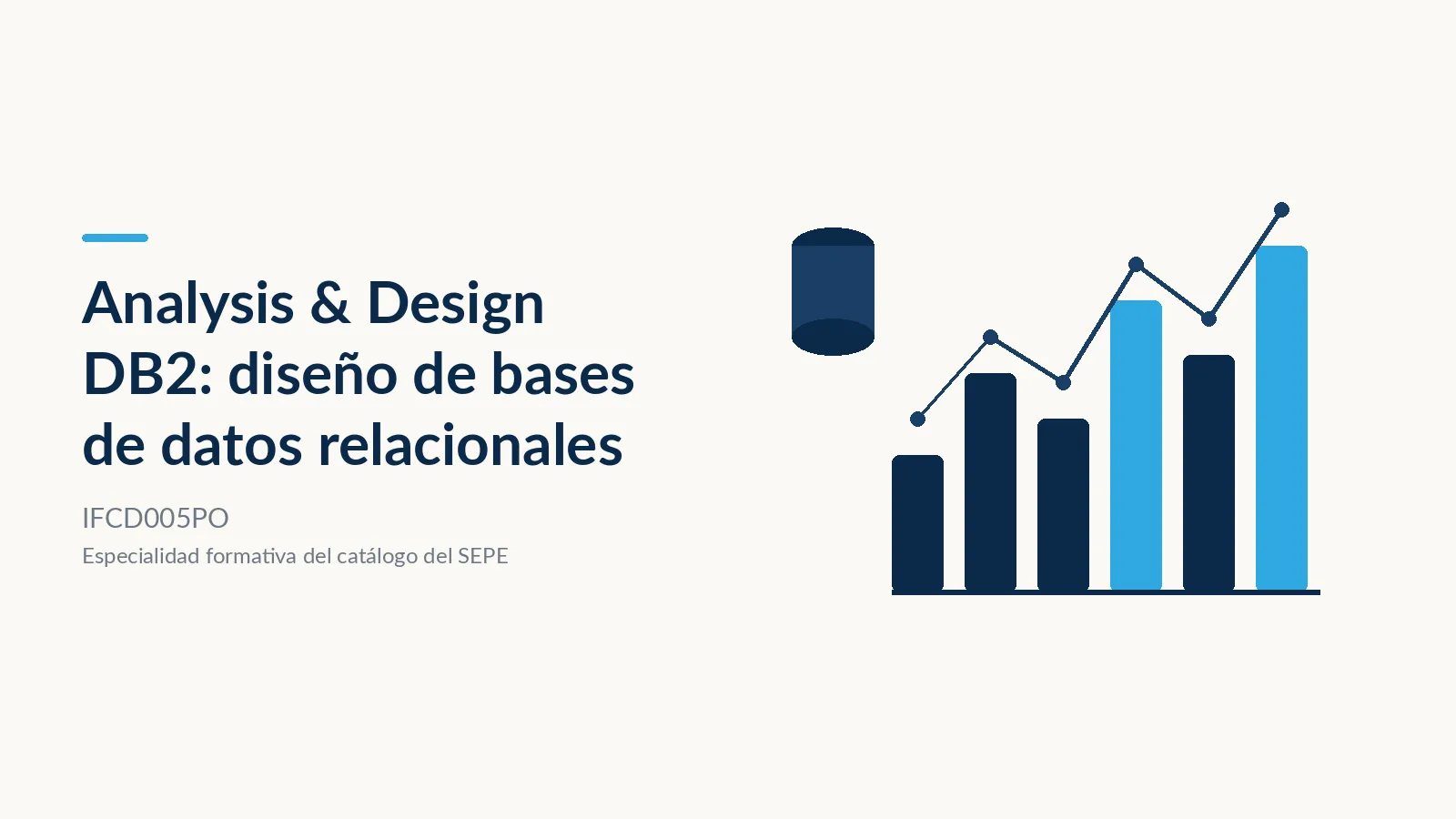 Analysis & Design DB2: diseño de bases de datos relacionales

IFCD005PO

Especialidad formativa del catálogo del SEPE